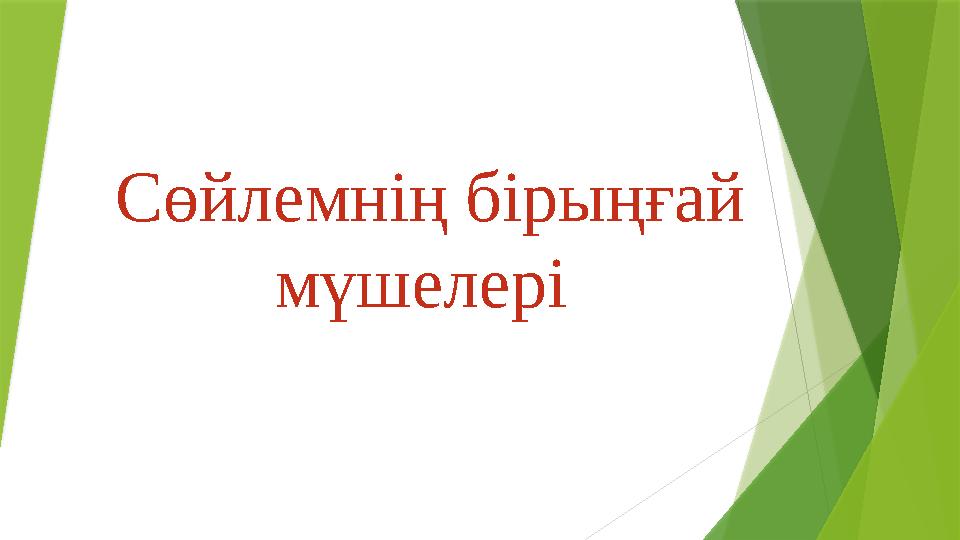 Сөйлемнің бірыңғай мүшелері